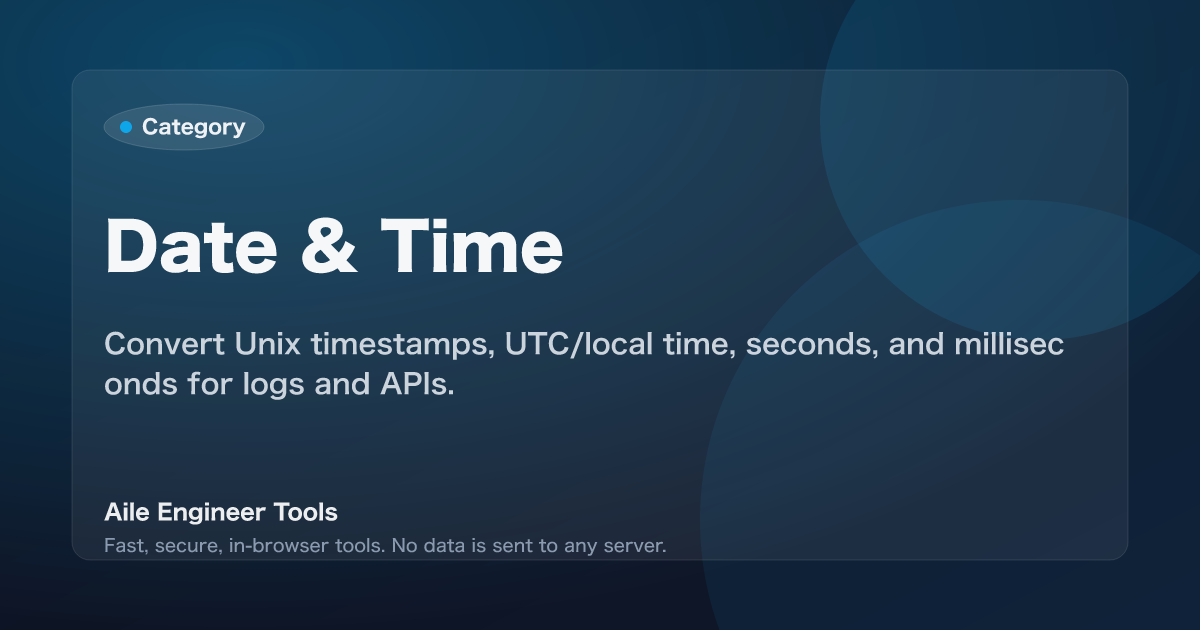 Category

Date & Time

Convert Unix timestamps, UTC/local time, seconds, and milliseconds for logs and APIs.

Aile Engineer Tools

Fast, secure, in-browser tools. No data is sent to any server.